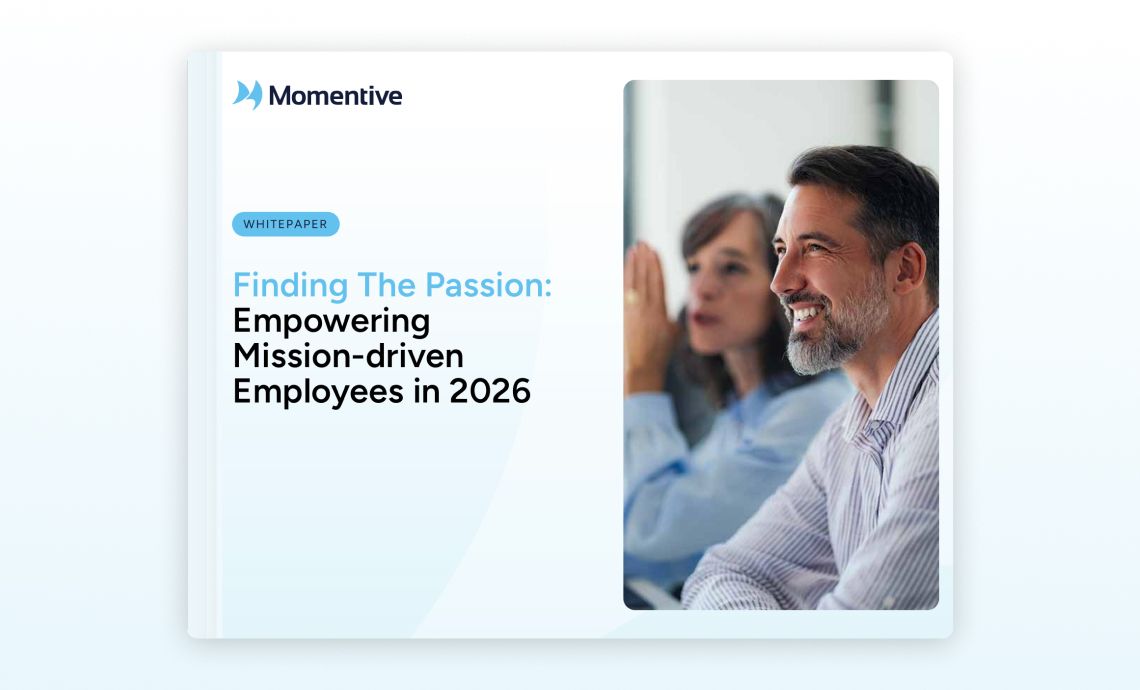 Momentive

WHITEPAPER

Finding The Passion: Empowering Mission-driven Employees in 2026